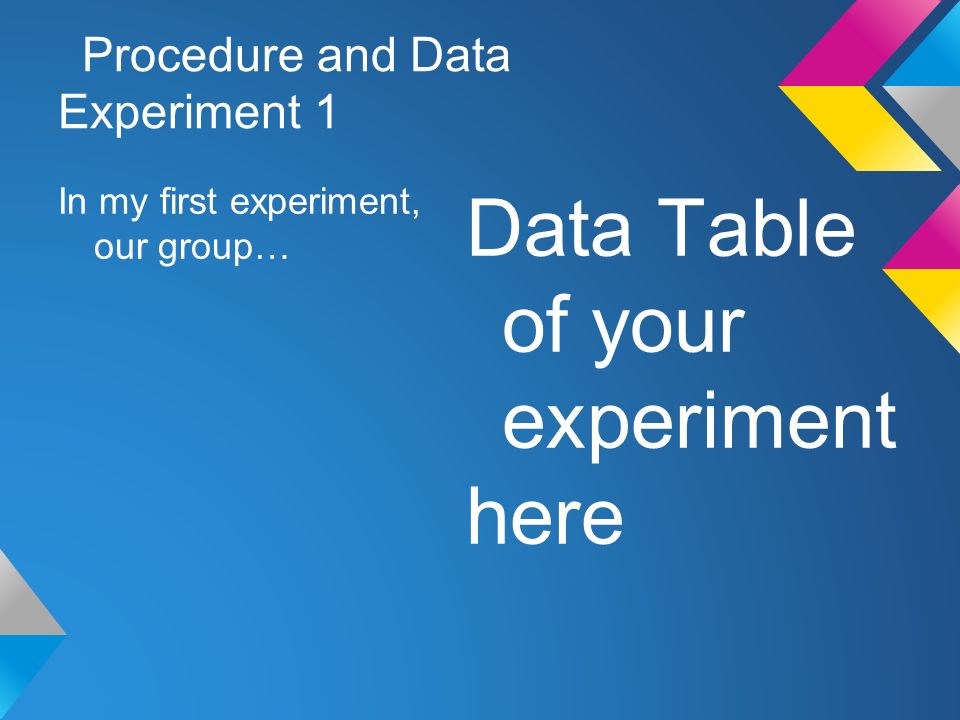 Procedure and Data Experiment 1

In my first experiment, our group…

Data Table of your experiment here